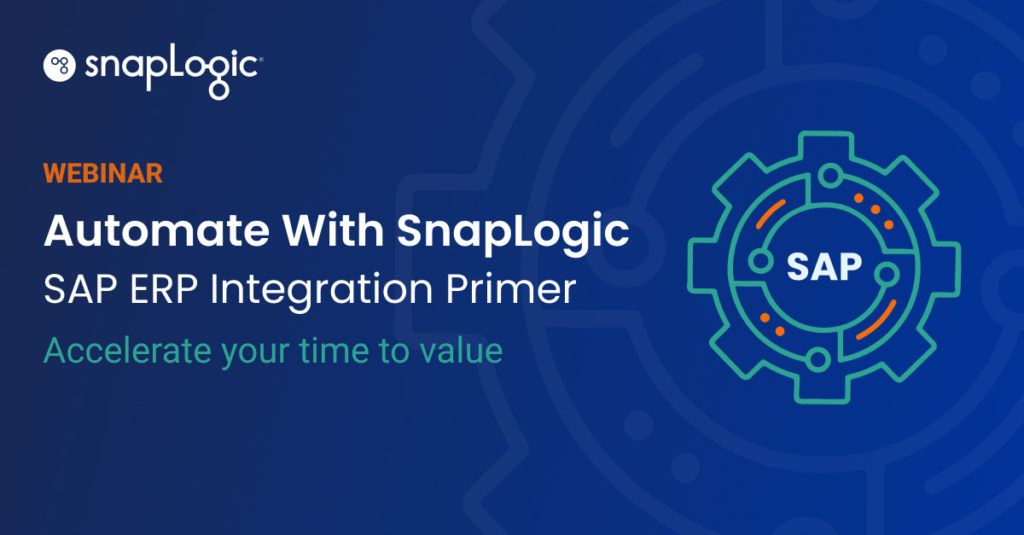 snapLogic

WEBINAR

Automate With SnapLogic
SAP ERP Integration Primer

Accelerate your time to value

SAP